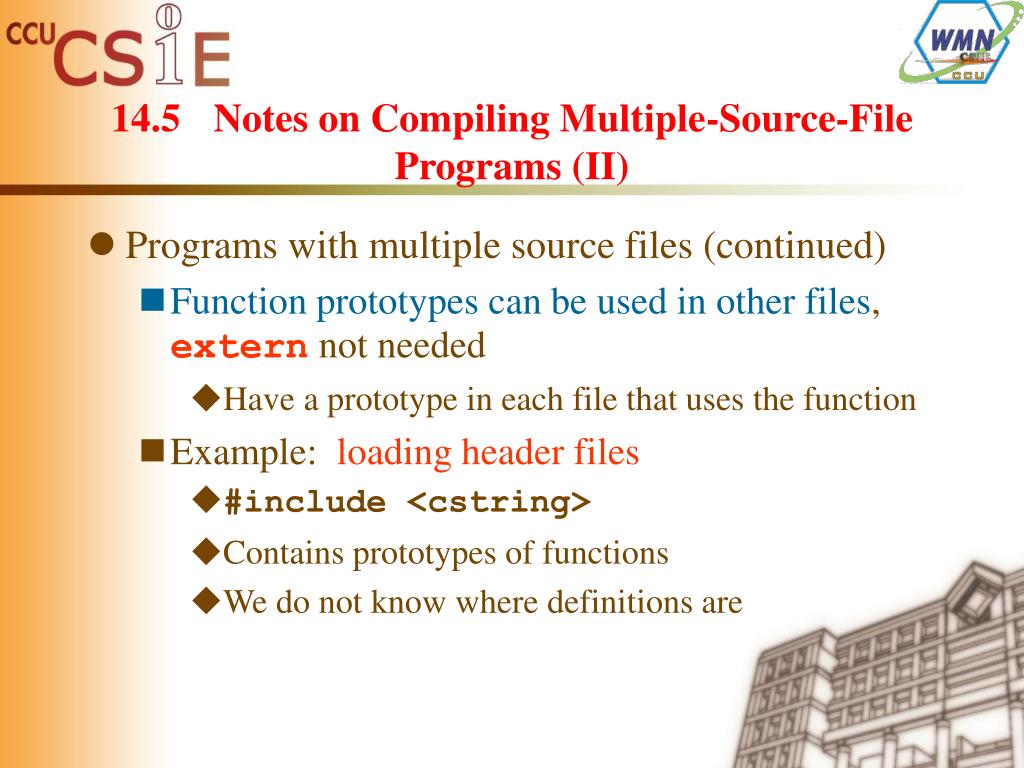 CCU CSIE

WMN CSIE CCU

14.5 Notes on Compiling Multiple-Source-File Programs (II)

Programs with multiple source files (continued)

Function prototypes can be used in other files, extern not needed

Have a prototype in each file that uses the function

Example: loading header files

#include <cstring>

Contains prototypes of functions

We do not know where definitions are